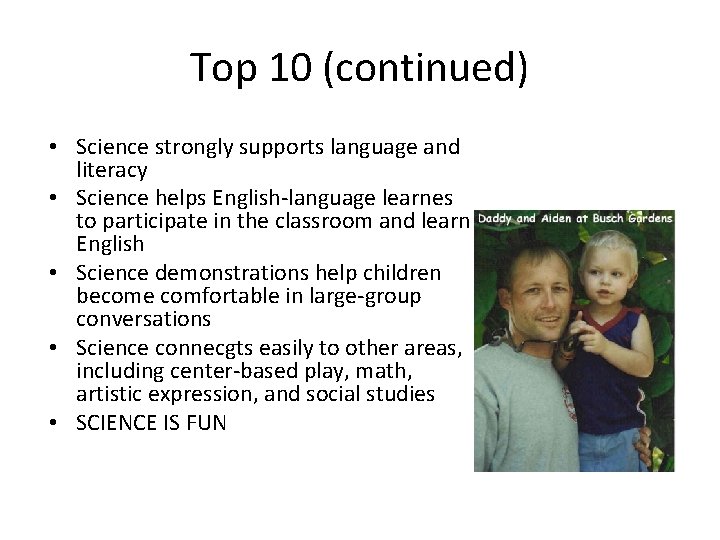 Top 10 (continued)

• Science strongly supports language and literacy
• Science helps English-language learnes to participate in the classroom and learn English
• Science demonstrations help children become comfortable in large-group conversations
• Science connecgts easily to other areas, including center-based play, math, artistic expression, and social studies
• SCIENCE IS FUN

Daddy and Aiden at Busch Gardens